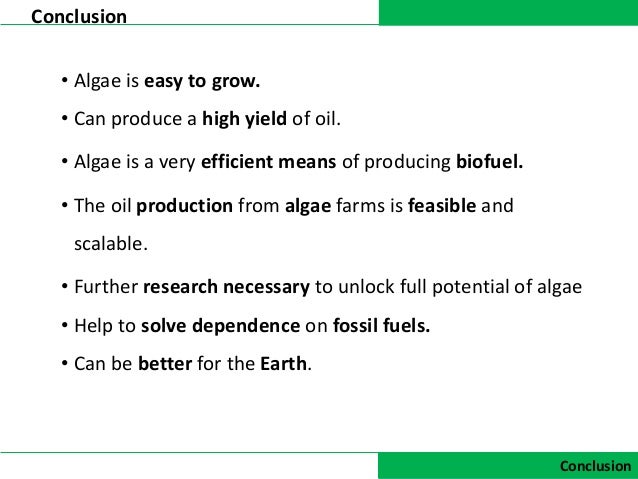 Conclusion

• Algae is easy to grow.
• Can produce a high yield of oil.
• Algae is a very efficient means of producing biofuel.
• The oil production from algae farms is feasible and scalable.
• Further research necessary to unlock full potential of algae
• Help to solve dependence on fossil fuels.
• Can be better for the Earth.

Conclusion